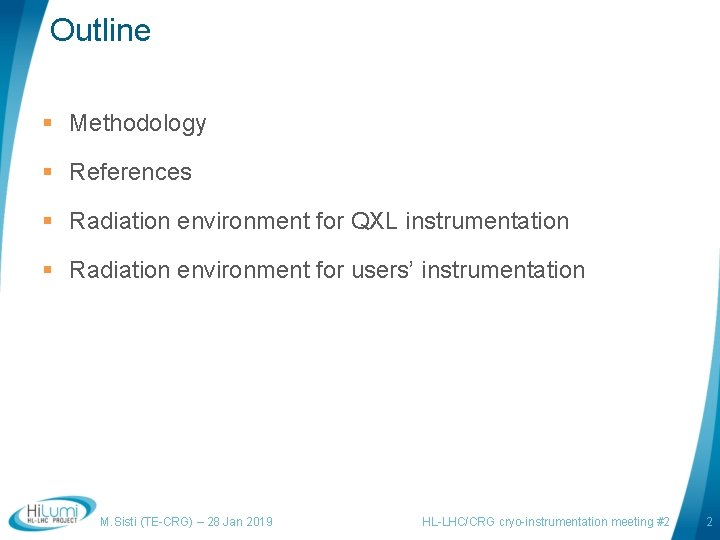 Outline

▪ Methodology

▪ References

▪ Radiation environment for QXL instrumentation

▪ Radiation environment for users' instrumentation

HiLumi HL-LHC PROJECT

M.Sisti (TE-CRG) – 28 Jan 2019

HL-LHC/CRG cryo-instrumentation meeting #2

2